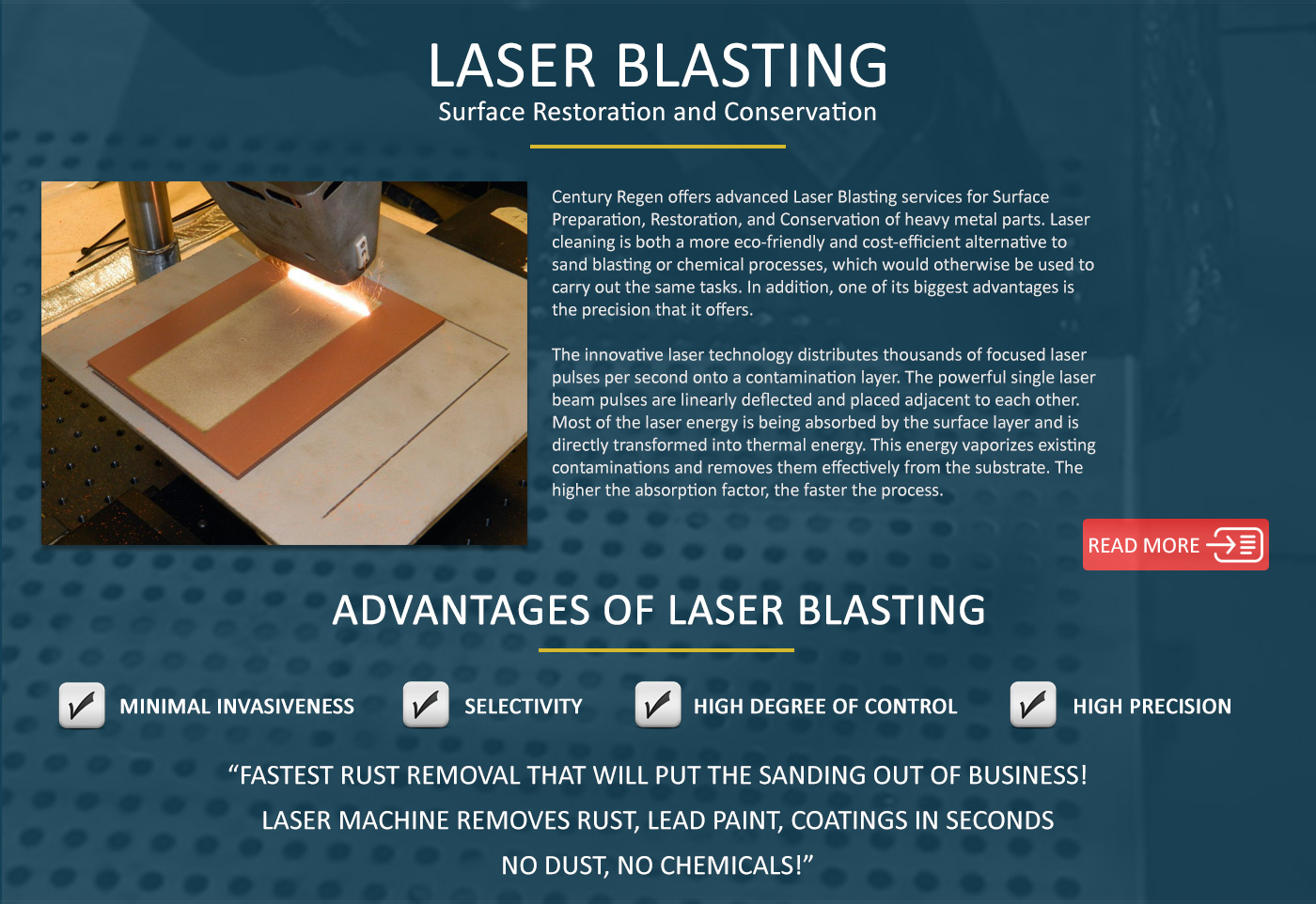 LASER BLASTING
Surface Restoration and Conservation

Century Regen offers advanced Laser Blasting services for Surface Preparation, Restoration, and Conservation of heavy metal parts. Laser cleaning is both a more eco-friendly and cost-efficient alternative to sand blasting or chemical processes, which would otherwise be used to carry out the same tasks. In addition, one of its biggest advantages is the precision that it offers.

The innovative laser technology distributes thousands of focused laser pulses per second onto a contamination layer. The powerful single laser beam pulses are linearly deflected and placed adjacent to each other. Most of the laser energy is being absorbed by the surface layer and is directly transformed into thermal energy. This energy vaporizes existing contaminations and removes them effectively from the substrate. The higher the absorption factor, the faster the process.

READ MORE

ADVANTAGES OF LASER BLASTING

MINIMAL INVASIVENESS
SELECTIVITY
HIGH DEGREE OF CONTROL
HIGH PRECISION

“FASTEST RUST REMOVAL THAT WILL PUT THE SANDING OUT OF BUSINESS!
LASER MACHINE REMOVES RUST, LEAD PAINT, COATINGS IN SECONDS
NO DUST, NO CHEMICALS!”